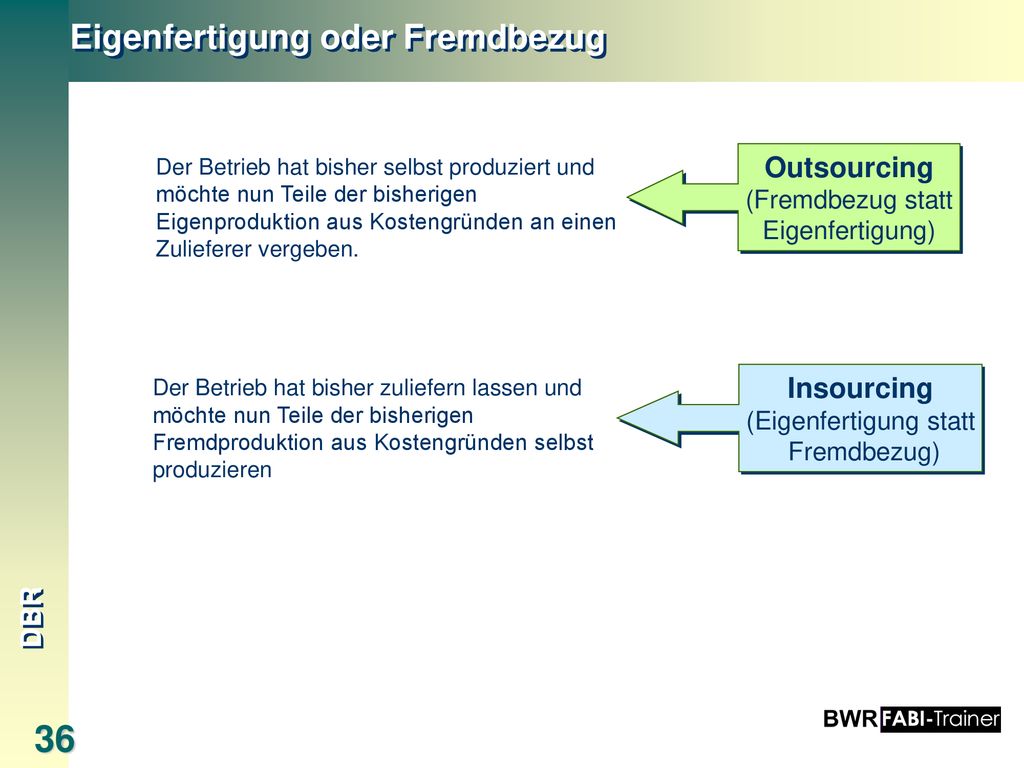 Eigenfertigung oder Fremdbezug

Der Betrieb hat bisher selbst produziert und möchte nun Teile der bisherigen Eigenproduktion aus Kostengründen an einen Zulieferer vergeben.

Outsourcing
(Fremdbezug statt Eigenfertigung)

Der Betrieb hat bisher zuliefern lassen und möchte nun Teile der bisherigen Fremdproduktion aus Kostengründen selbst produzieren

Insourcing
(Eigenfertigung statt Fremdbezug)

DBR

36

BWR FABI-Trainer